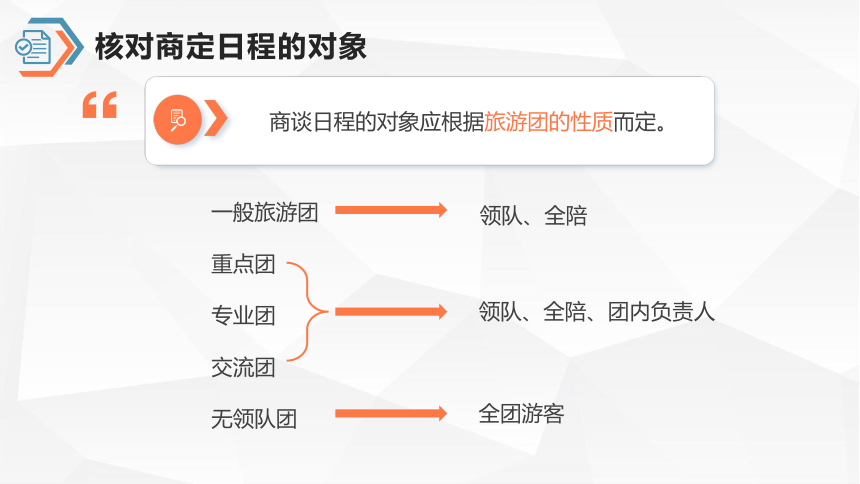 核对商定日程的对象

“

商谈日程的对象应根据旅游团的性质而定。

一般旅游团 领队、全陪

重点团
专业团
交流团
领队、全陪、团内负责人

无领队团 全团游客